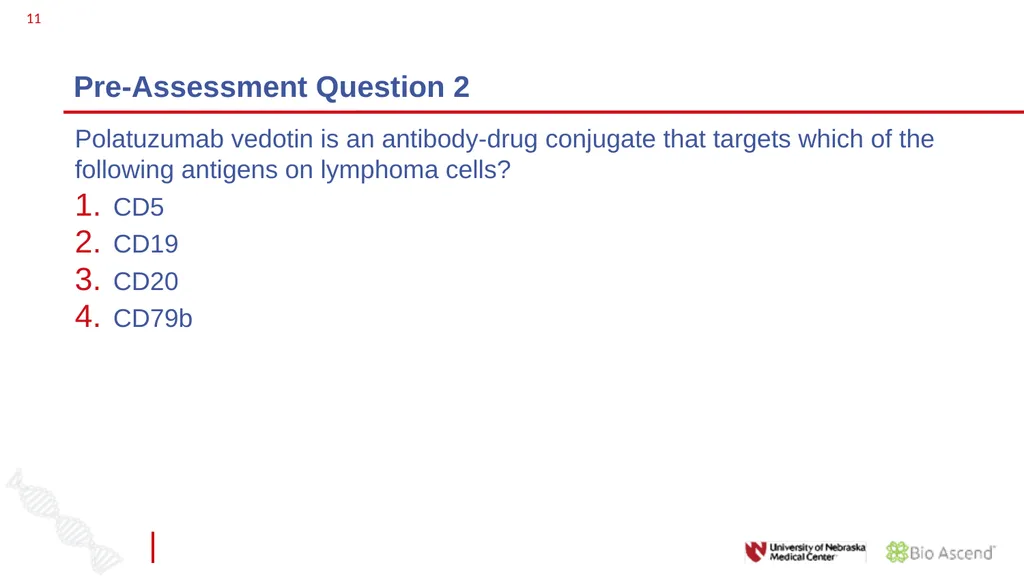 11

Pre-Assessment Question 2

Polatuzumab vedotin is an antibody-drug conjugate that targets which of the following antigens on lymphoma cells?
1. CD5
2. CD19
3. CD20
4. CD79b

University of Nebraska Medical Center

Bio Ascend